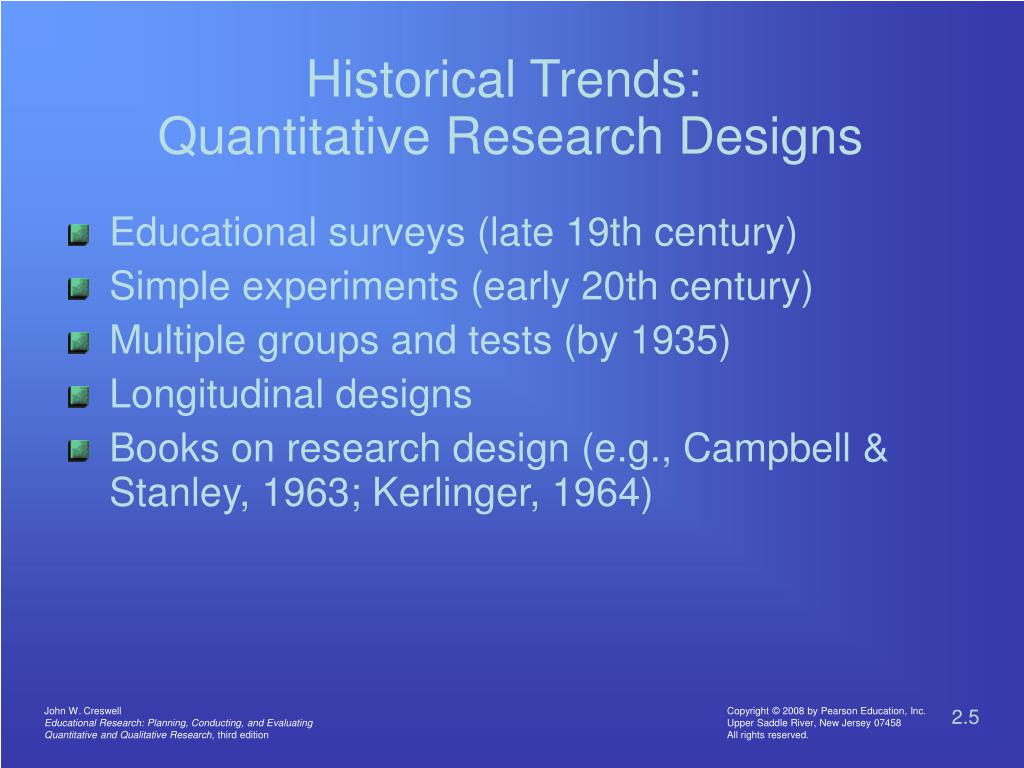 Historical Trends:
Quantitative Research Designs

Educational surveys (late 19th century)
Simple experiments (early 20th century)
Multiple groups and tests (by 1935)
Longitudinal designs
Books on research design (e.g., Campbell & Stanley, 1963; Kerlinger, 1964)

John W. Creswell
Educational Research: Planning, Conducting, and Evaluating Quantitative and Qualitative Research, third edition

Copyright © 2008 by Pearson Education, Inc.
Upper Saddle River, New Jersey 07458
All rights reserved.

2.5